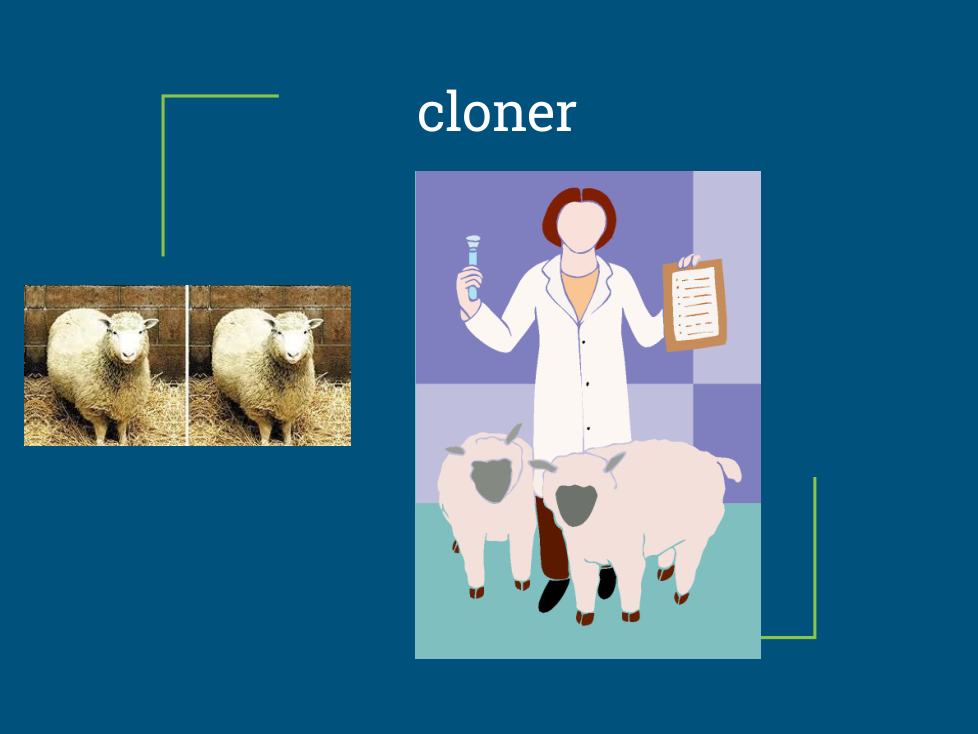 cloner